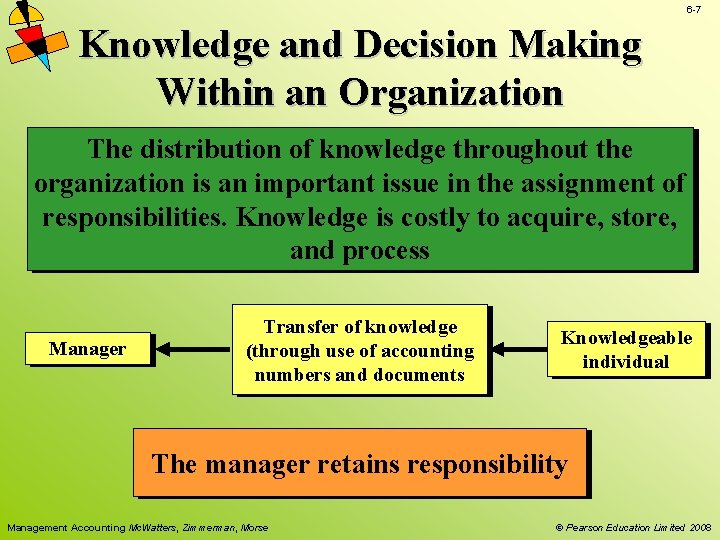 6-7

Knowledge and Decision Making Within an Organization

The distribution of knowledge throughout the organization is an important issue in the assignment of responsibilities. Knowledge is costly to acquire, store, and process

Manager

Transfer of knowledge (through use of accounting numbers and documents

Knowledgeable individual

The manager retains responsibility

Management Accounting McWatters, Zimmerman, Morse

© Pearson Education Limited 2008